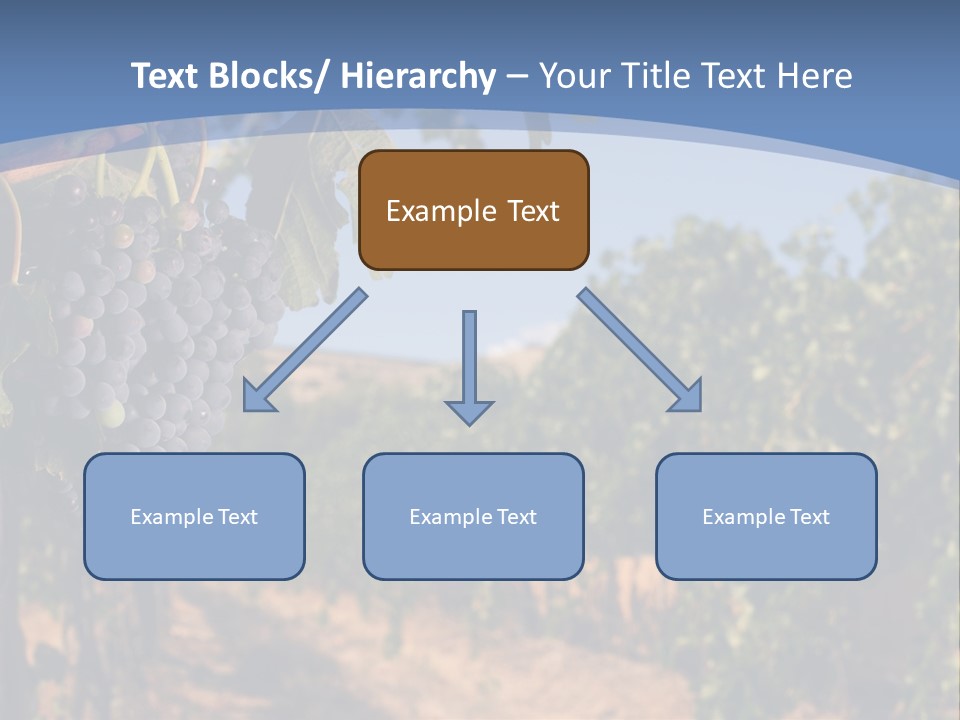 Text Blocks/ Hierarchy – Your Title Text Here

Example Text

Example Text

Example Text

Example Text